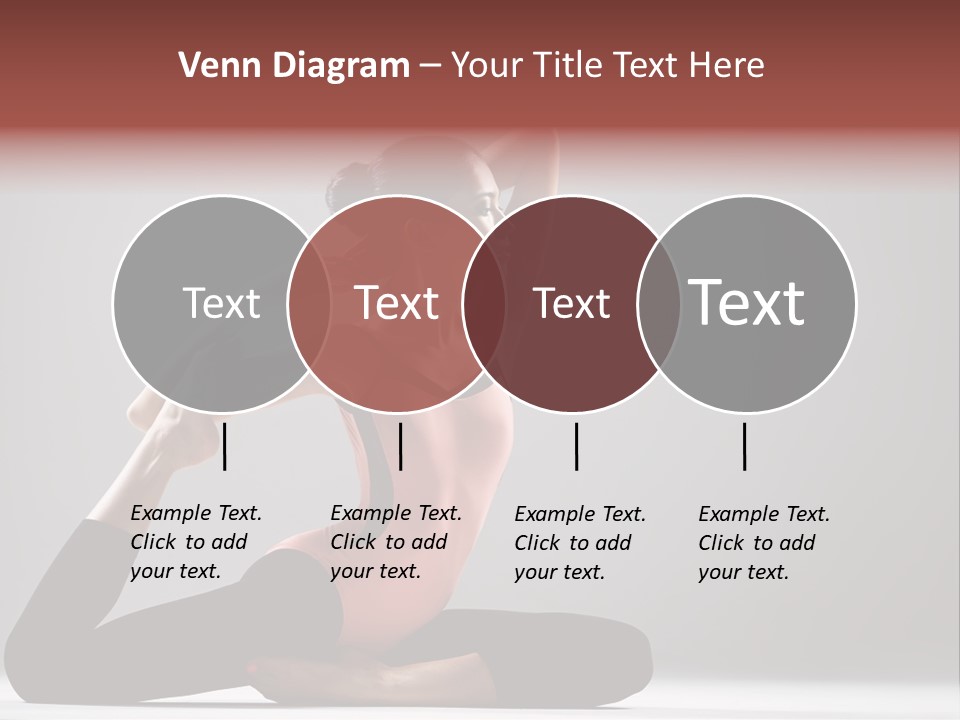 Venn Diagram – Your Title Text Here

Text

Text

Text

Text

Example Text. Click to add your text.

Example Text. Click to add your text.

Example Text. Click to add your text.

Example Text. Click to add your text.